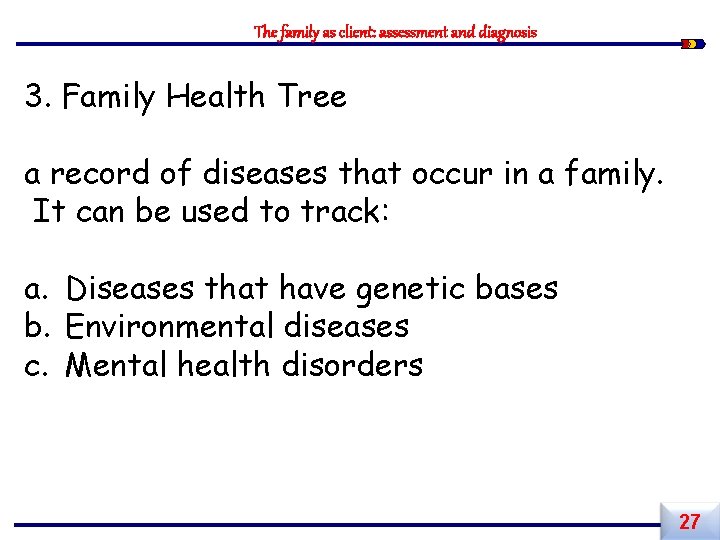 The family as client: assessment and diagnosis

3. Family Health Tree

a record of diseases that occur in a family. It can be used to track:

a. Diseases that have genetic bases
b. Environmental diseases
c. Mental health disorders

27